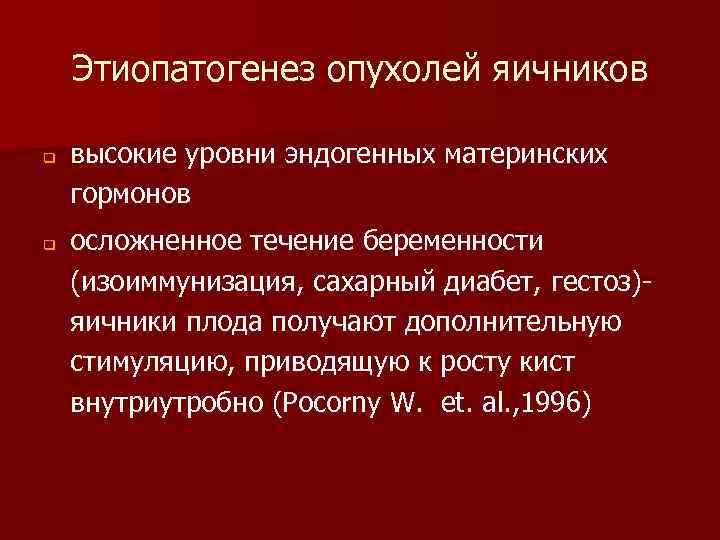 Этиопатогенез опухолей яичников

высокие уровни эндогенных материнских гормонов

осложненное течение беременности (изоиммунизация, сахарный диабет, гестоз)- яичники плода получают дополнительную стимуляцию, приводящую к росту кист внутриутробно (Pocorny W.  et. al.,1996)